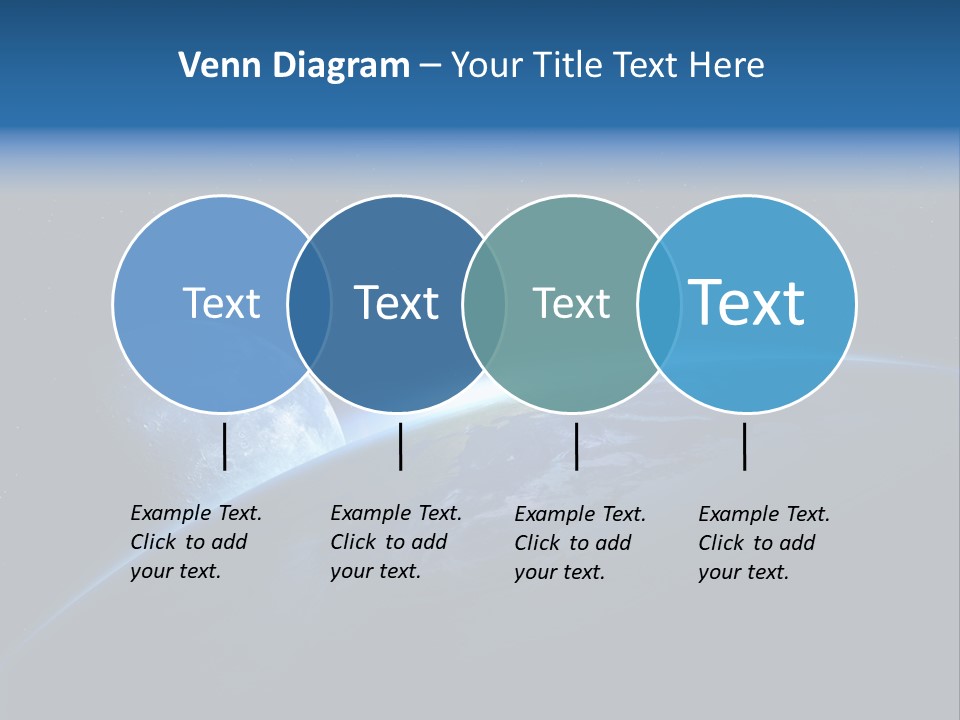 Venn Diagram – Your Title Text Here

Text

Text

Text

Text

Example Text. Click to add your text.

Example Text. Click to add your text.

Example Text. Click to add your text.

Example Text. Click to add your text.